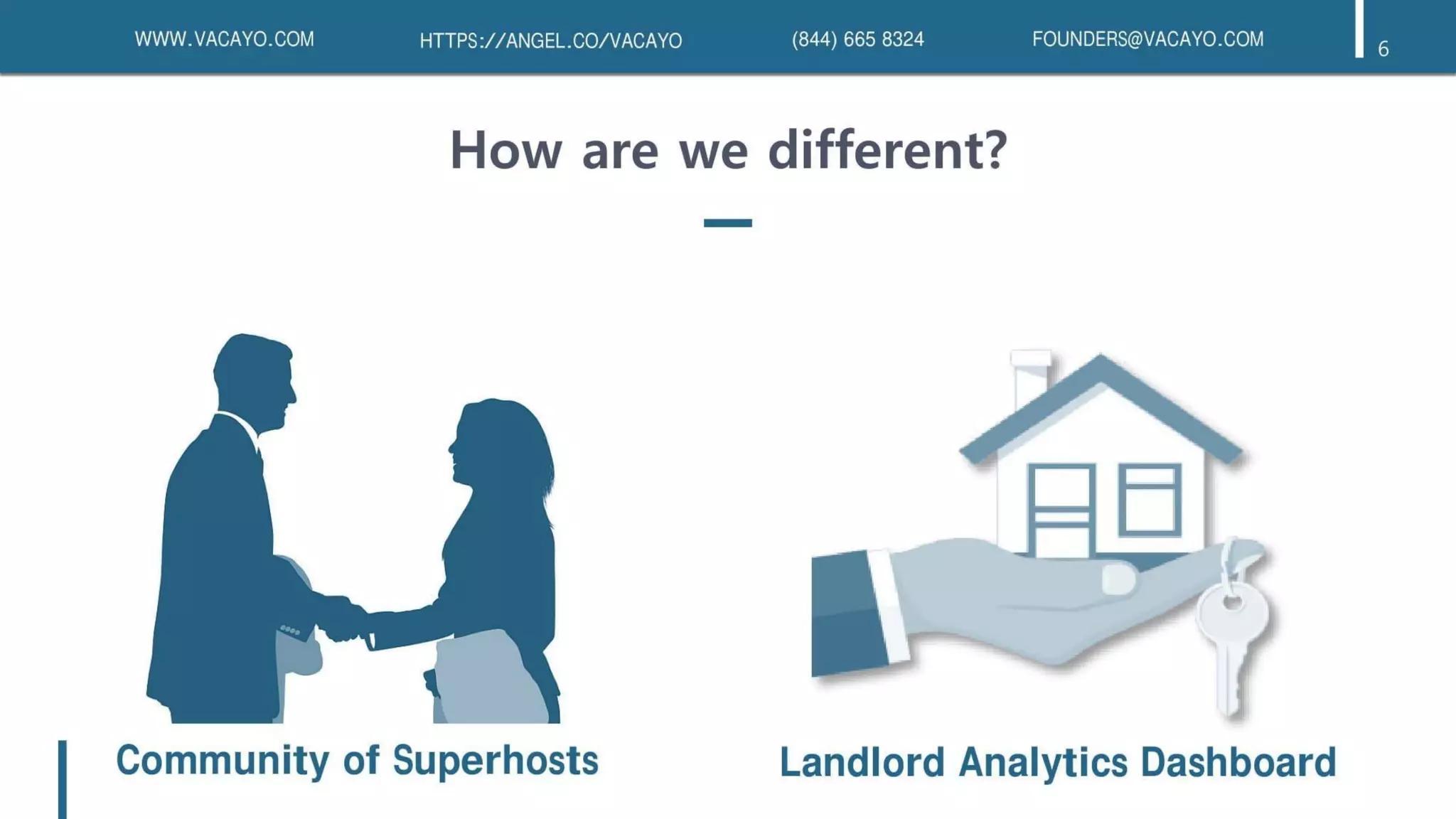 WWW.VACAYO.COM HTTPS://ANGEL.CO/VACAYO (844) 665 8324 FOUNDERS@VACAYO.COM 6

How are we different?

Community of Superhosts

Landlord Analytics Dashboard